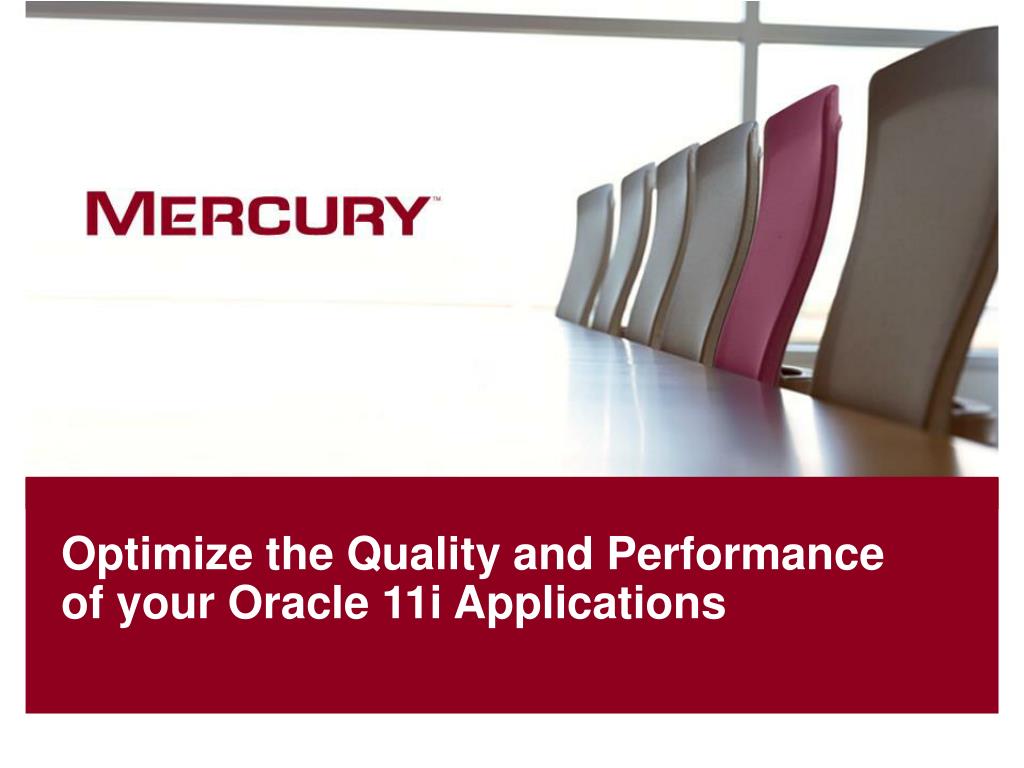 MERCURY™

Optimize the Quality and Performance of your Oracle 11i Applications